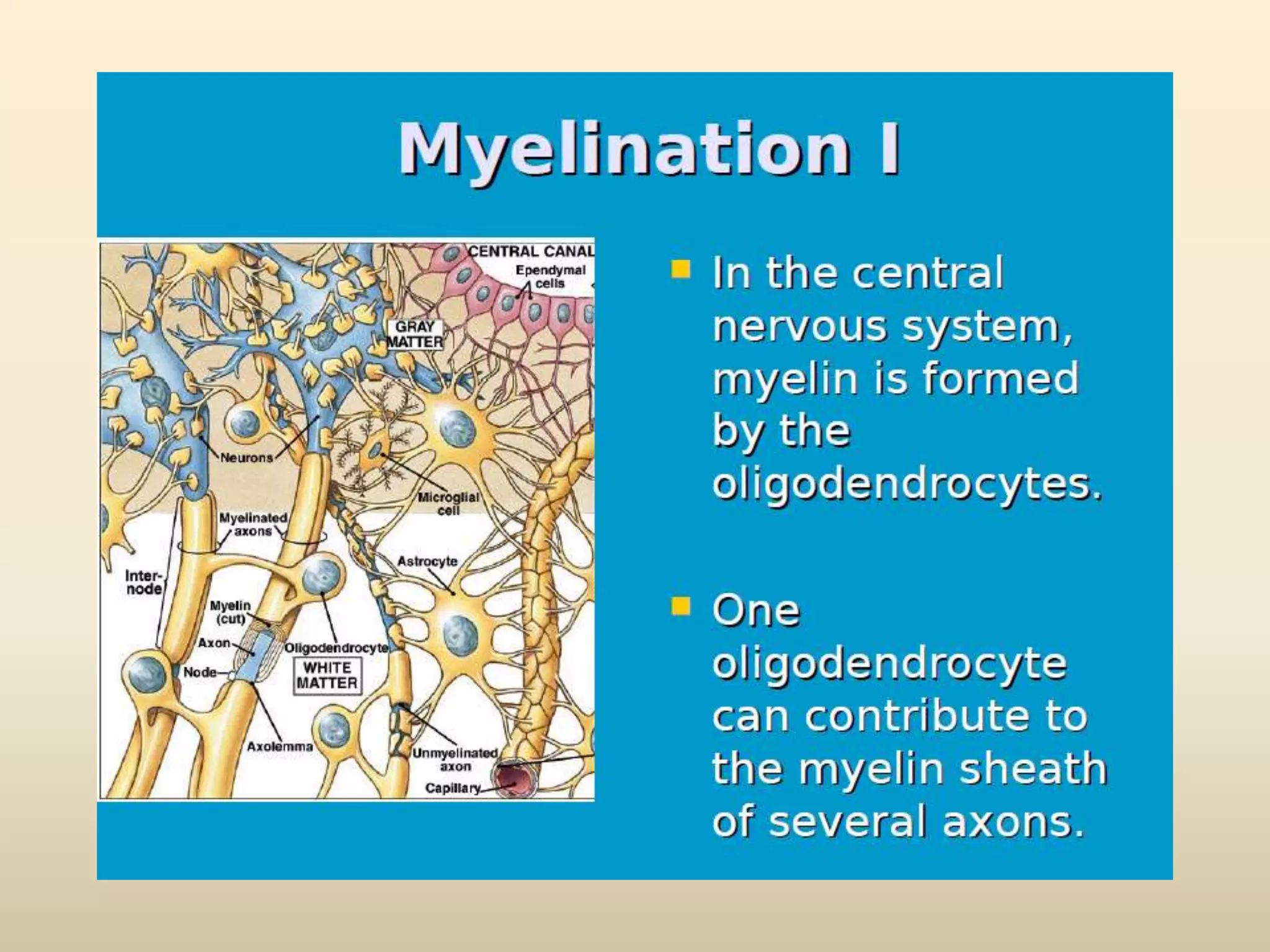 Myelination I

CENTRAL CANAL
Ependymal cells
GRAY MATTER
Neurons
Microglial cell
Myelinated axons
Astrocyte
Inter-node
Myelin (cut)
Axon
Oligodendrocyte
Node
WHITE MATTER
Axolemma
Unmyelinated axon
Capillary

In the central nervous system, myelin is formed by the oligodendrocytes.

One oligodendrocyte can contribute to the myelin sheath of several axons.